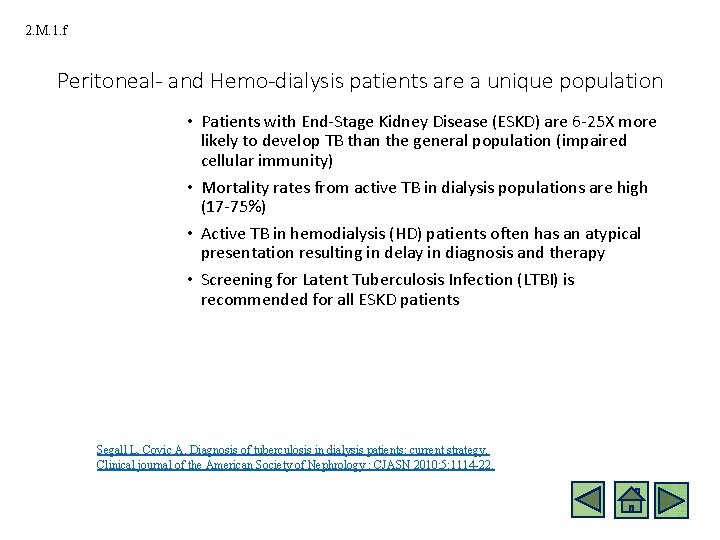 2.M.1.f

Peritoneal- and Hemo-dialysis patients are a unique population

• Patients with End-Stage Kidney Disease (ESKD) are 6-25X more likely to develop TB than the general population (impaired cellular immunity)
• Mortality rates from active TB in dialysis populations are high (17-75%)
• Active TB in hemodialysis (HD) patients often has an atypical presentation resulting in delay in diagnosis and therapy
• Screening for Latent Tuberculosis Infection (LTBI) is recommended for all ESKD patients

Segall L, Covic A. Diagnosis of tuberculosis in dialysis patients: current strategy. Clinical journal of the American Society of Nephrology : CJASN 2010;5:1114-22.